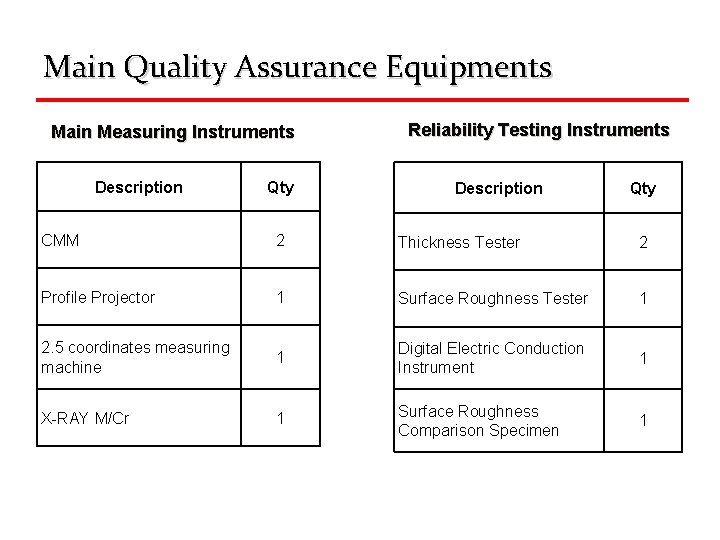 Main Quality Assurance Equipments

Main Measuring Instruments

| Description | Qty |
|---|---|
| CMM | 2 |
| Profile Projector | 1 |
| 2.5 coordinates measuring machine | 1 |
| X-RAY M/Cr | 1 |

Reliability Testing Instruments

| Description | Qty |
|---|---|
| Thickness Tester | 2 |
| Surface Roughness Tester | 1 |
| Digital Electric Conduction Instrument | 1 |
| Surface Roughness Comparison Specimen | 1 |